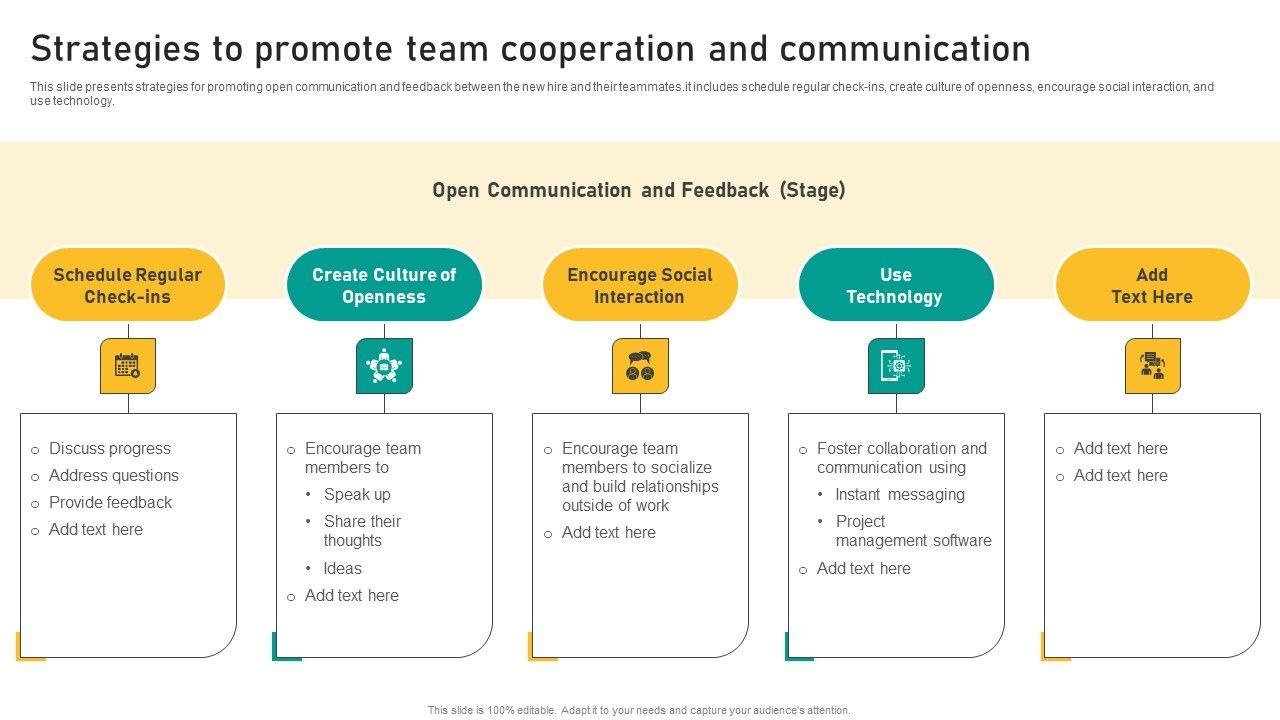 Strategies to promote team cooperation and communication

This slide presents strategies for promoting open communication and feedback between the new hire and their teammates.it includes schedule regular check-ins, create culture of openness, encourage social interaction, and use technology.

Open Communication and Feedback (Stage)

Schedule Regular Check-ins

o Discuss progress
o Address questions
o Provide feedback
o Add text here

Create Culture of Openness

o Encourage team members to
• Speak up
• Share their thoughts
• Ideas
o Add text here

Encourage Social Interaction

o Encourage team members to socialize and build relationships outside of work
o Add text here

Use Technology

o Foster collaboration and communication using
• Instant messaging
• Project management software
o Add text here

Add Text Here

o Add text here
o Add text here

This slide is 100% editable. Adapt it to your needs and capture your audience's attention.